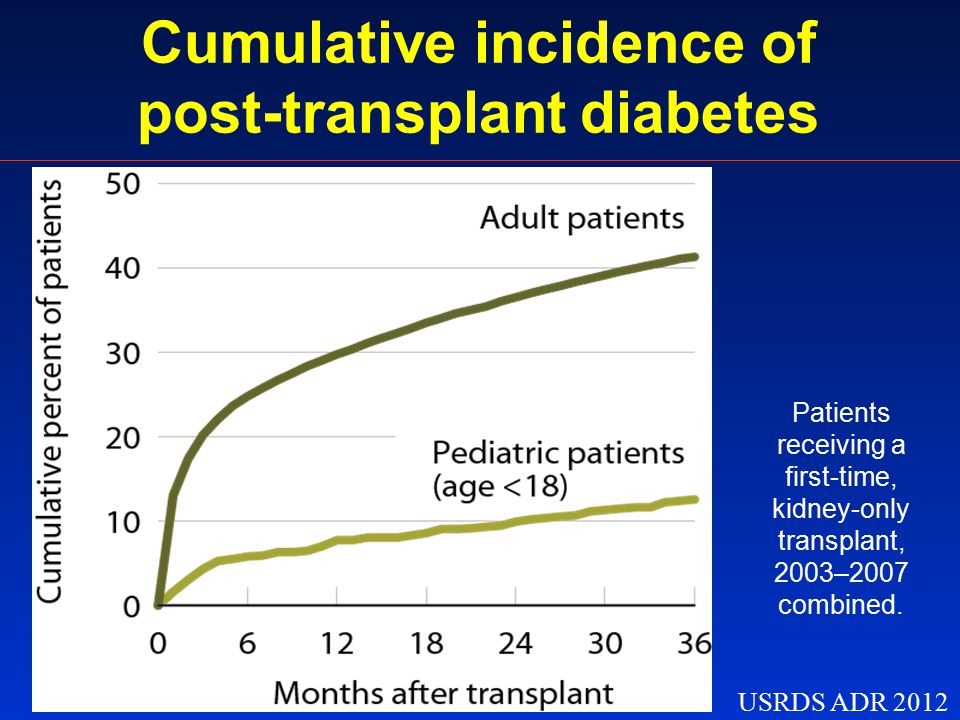 Cumulative incidence of post-transplant diabetes

Cumulative percent of patients

50
40
30
20
10
0

Adult patients

Pediatric patients (age <18)

0 6 12 18 24 30 36

Months after transplant

Patients receiving a first-time, kidney-only transplant, 2003–2007 combined.

USRDS ADR 2012